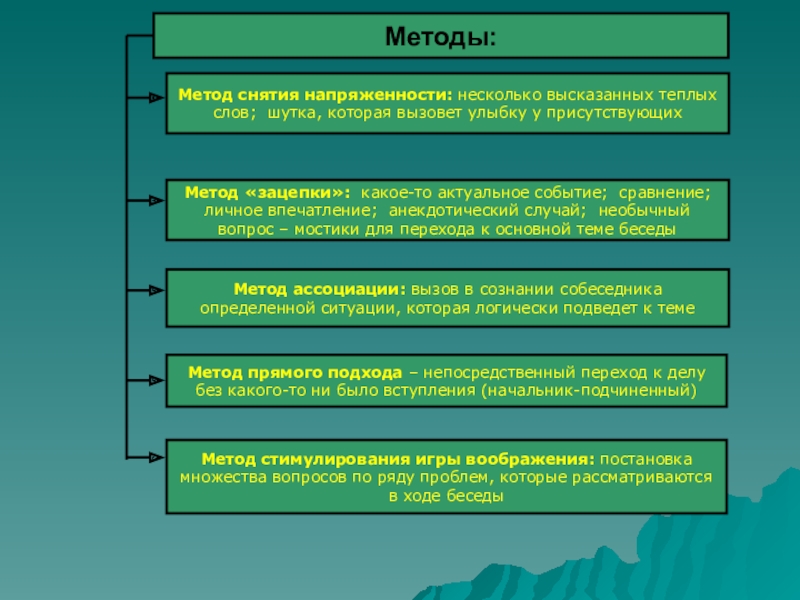 Методы:

Метод снятия напряженности: несколько высказанных теплых слов; шутка, которая вызовет улыбку у присутствующих

Метод «зацепки»: какое-то актуальное событие; сравнение; личное впечатление; анекдотический случай; необычный вопрос – мостики для перехода к основной теме беседы

Метод ассоциации: вызов в сознании собеседника определенной ситуации, которая логически подведет к теме

Метод прямого подхода – непосредственный переход к делу без какого-то ни было вступления (начальник-подчиненный)

Метод стимулирования игры воображения: постановка множества вопросов по ряду проблем, которые рассматриваются в ходе беседы